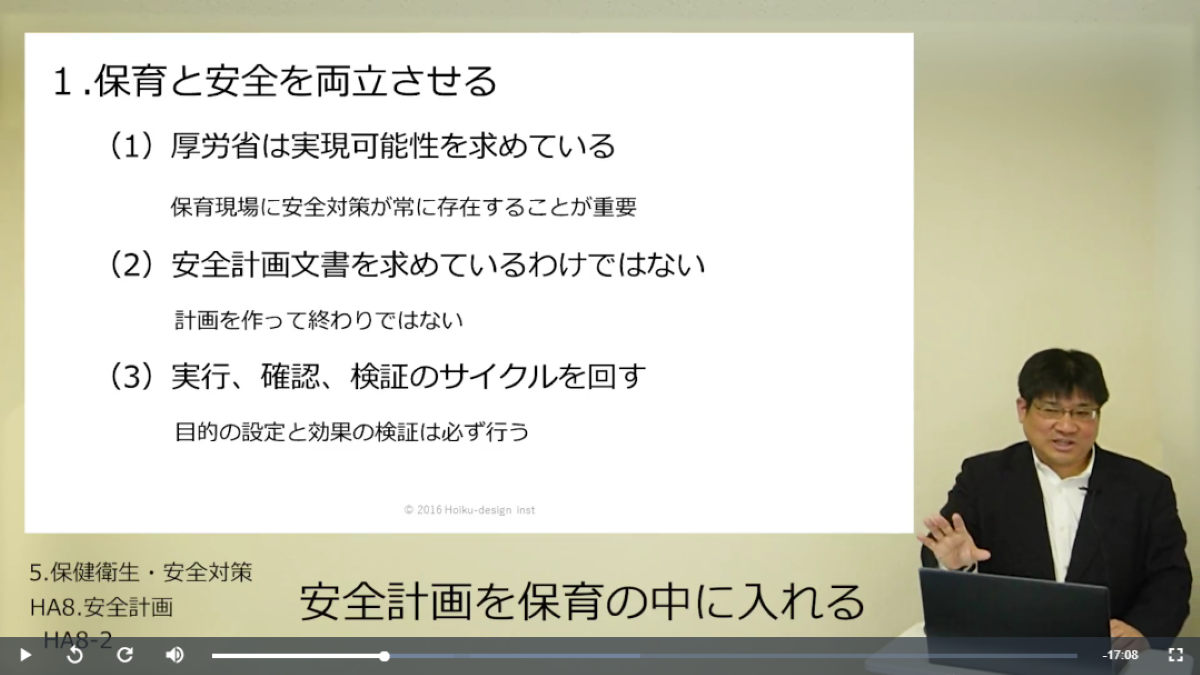 1.保育と安全を両立させる

（1）厚労省は実現可能性を求めている

保育現場に安全対策が常に存在することが重要

（2）安全計画文書を求めているわけではない

計画を作って終わりではない

（3）実行、確認、検証のサイクルを回す

目的の設定と効果の検証は必ず行う

© 2016 Hoiku-design inst

5.保健衛生・安全対策
HA8.安全計画
HA8-2

安全計画を保育の中に入れる

-17:08